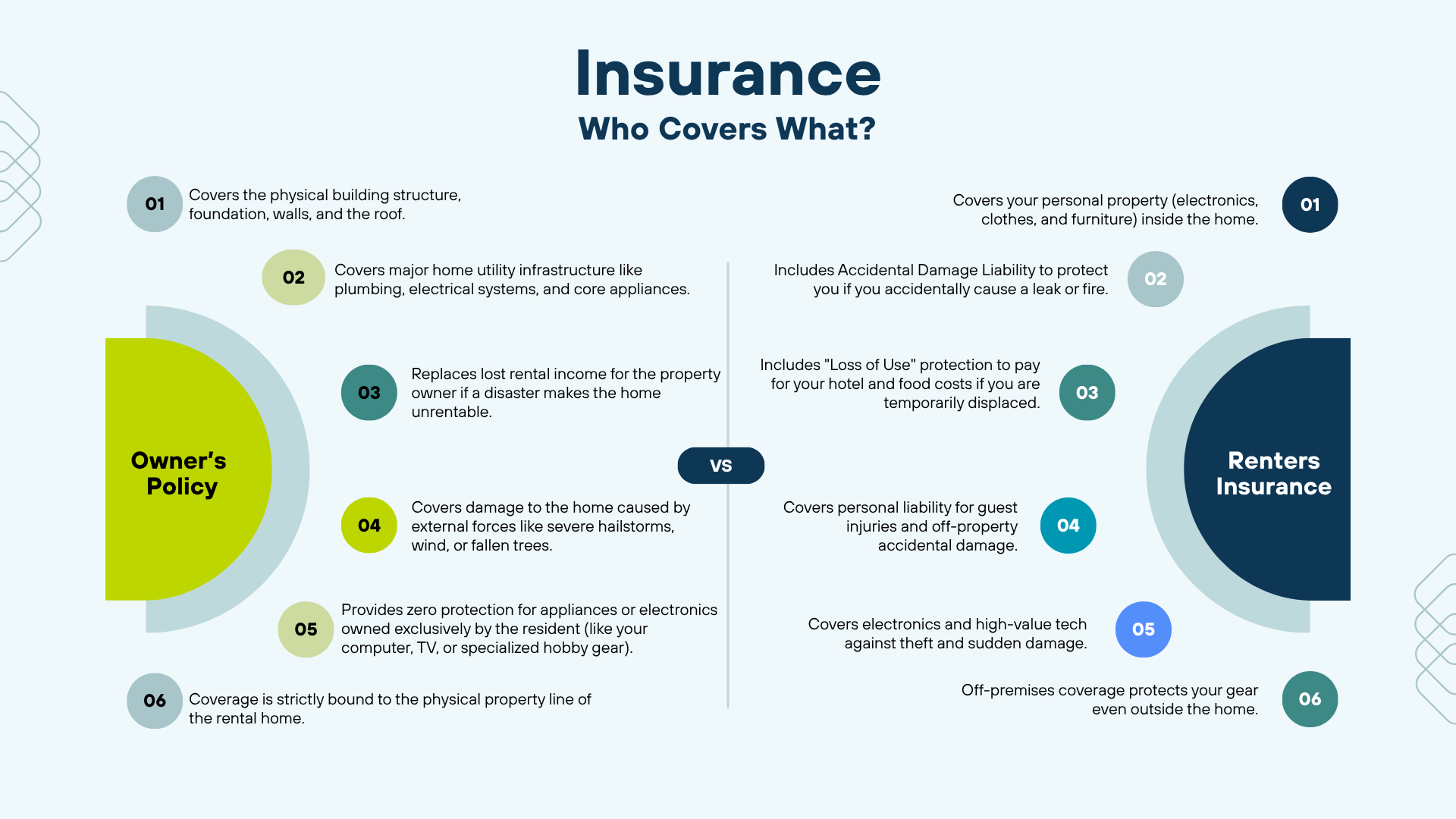 Insurance
Who Covers What?

Owner's Policy

01 Covers the physical building structure, foundation, walls, and the roof.

02 Covers major home utility infrastructure like plumbing, electrical systems, and core appliances.

03 Replaces lost rental income for the property owner if a disaster makes the home unrentable.

04 Covers damage to the home caused by external forces like severe hailstorms, wind, or fallen trees.

05 Provides zero protection for appliances or electronics owned exclusively by the resident (like your computer, TV, or specialized hobby gear).

06 Coverage is strictly bound to the physical property line of the rental home.

VS

Renters Insurance

Covers your personal property (electronics, clothes, and furniture) inside the home. 01

Includes Accidental Damage Liability to protect you if you accidentally cause a leak or fire. 02

Includes "Loss of Use" protection to pay for your hotel and food costs if you are temporarily displaced. 03

Covers personal liability for guest injuries and off-property accidental damage. 04

Covers electronics and high-value tech against theft and sudden damage. 05

Off-premises coverage protects your gear even outside the home. 06